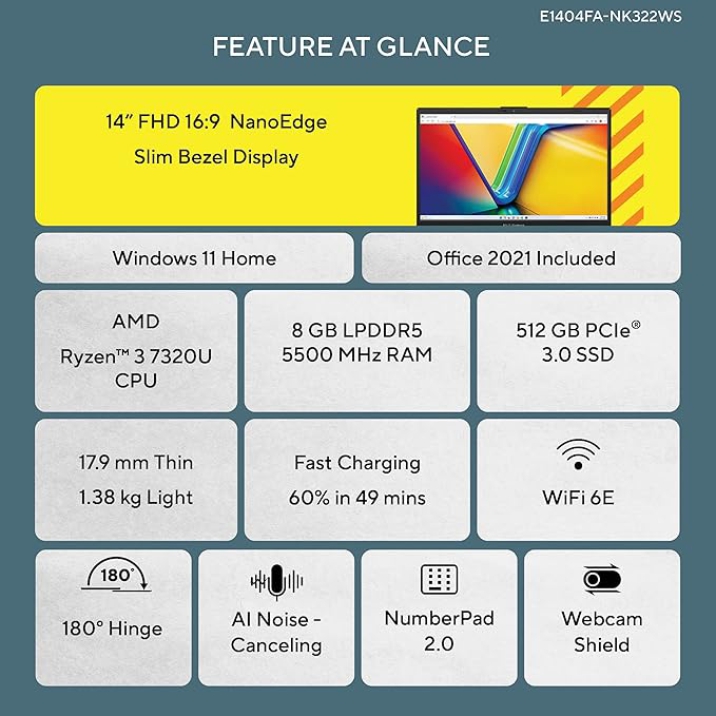 E1404FA-NK322WS

FEATURE AT GLANCE

14" FHD 16:9 NanoEdge
Slim Bezel Display

Windows 11 Home

Office 2021 Included

AMD
Ryzen™ 3 7320U
CPU

8 GB LPDDR5
5500 MHz RAM

512 GB PCIe®
3.0 SSD

17.9 mm Thin
1.38 kg Light

Fast Charging
60% in 49 mins

WiFi 6E

180°

180° Hinge

AI Noise - Canceling

NumberPad 2.0

Webcam Shield